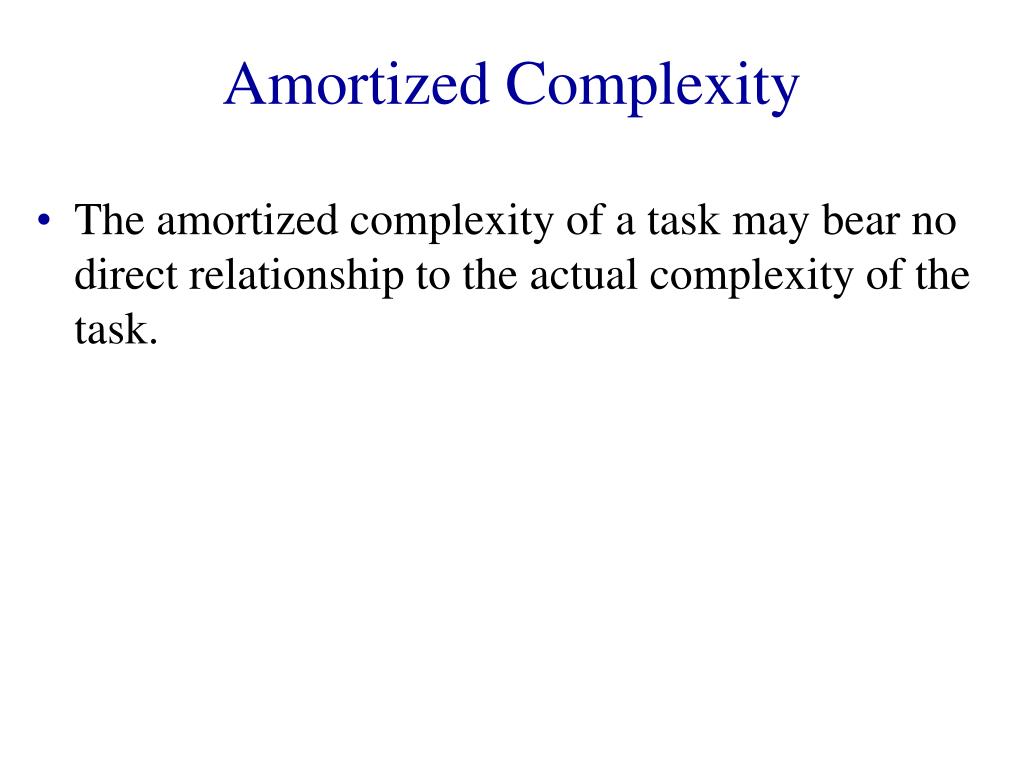 Amortized Complexity

• The amortized complexity of a task may bear no direct relationship to the actual complexity of the task.